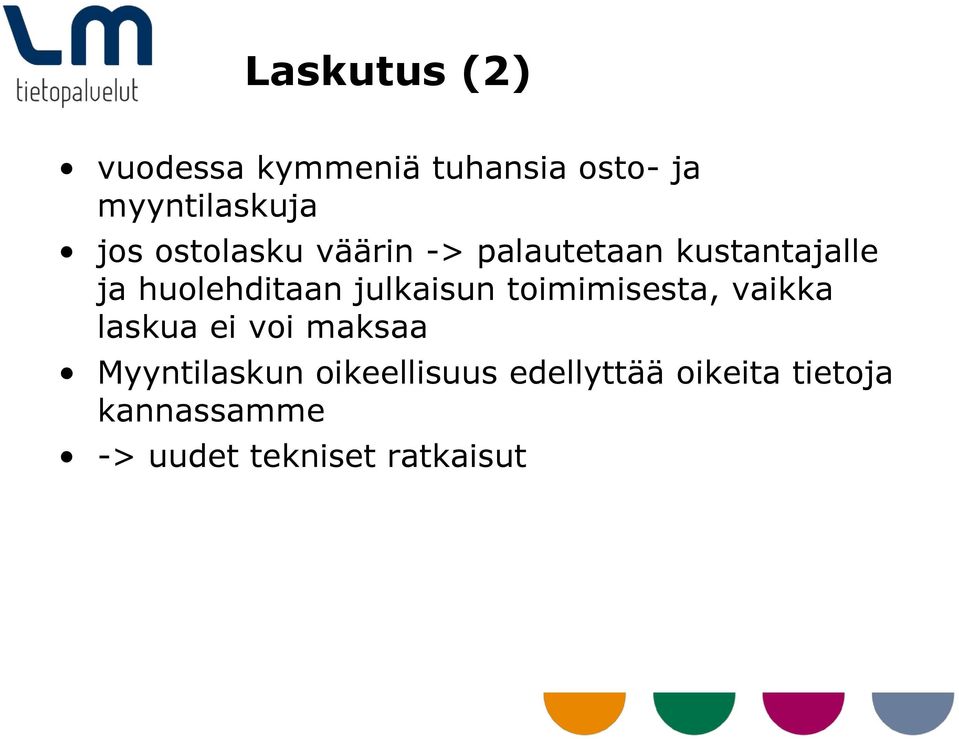 LM
tietopalvelut

Laskutus (2)

• vuodessa kymmeniä tuhansia osto- ja myyntilaskuja
• jos ostolasku väärin -> palautetaan kustantajalle ja huolehditaan julkaisun toimimisesta, vaikka laskua ei voi maksaa
• Myyntilaskun oikeellisuus edellyttää oikeita tietoja kannassamme
• -> uudet tekniset ratkaisut